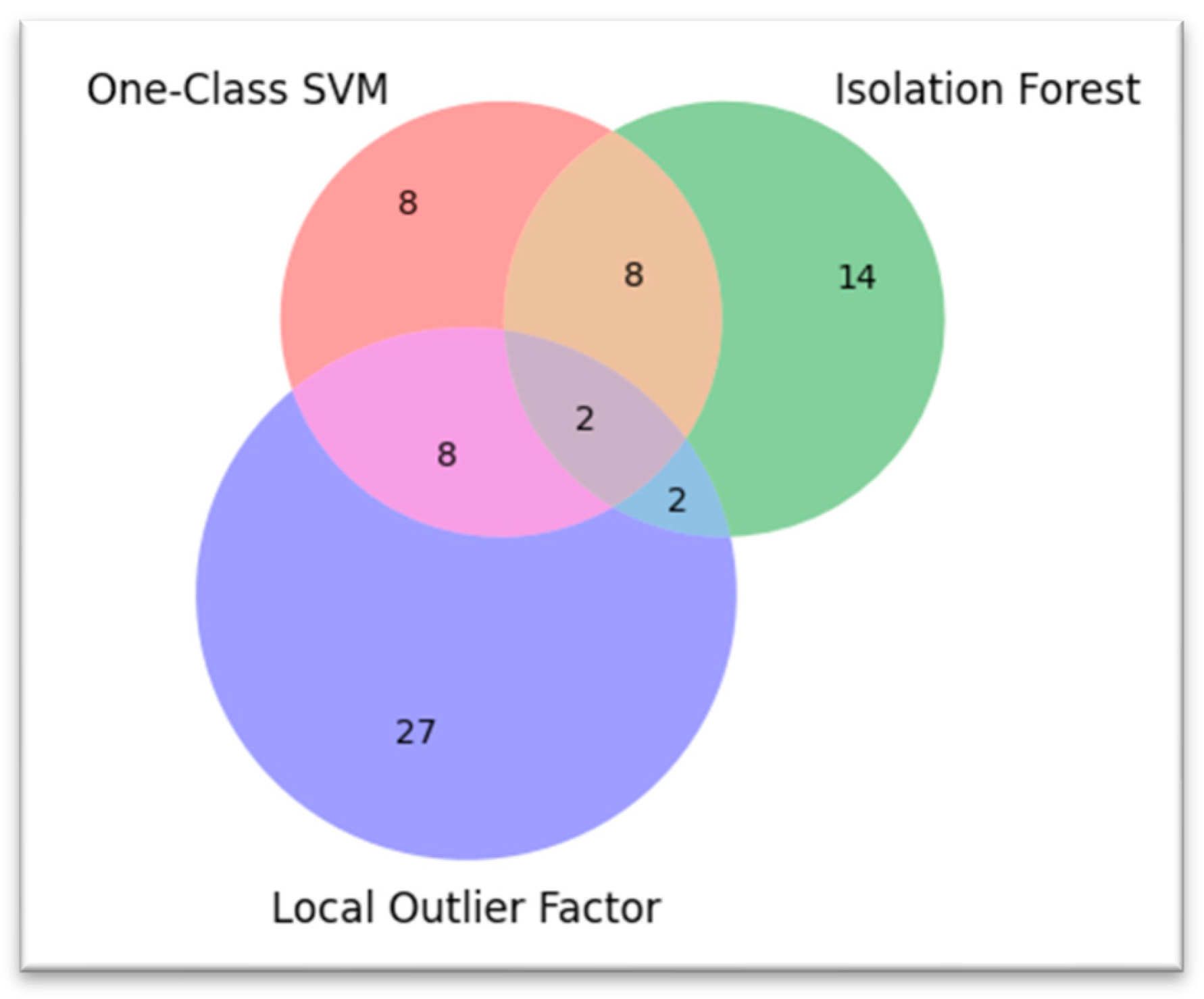 One-Class SVM

Isolation Forest

8

8

14

2

8

2

27

Local Outlier Factor